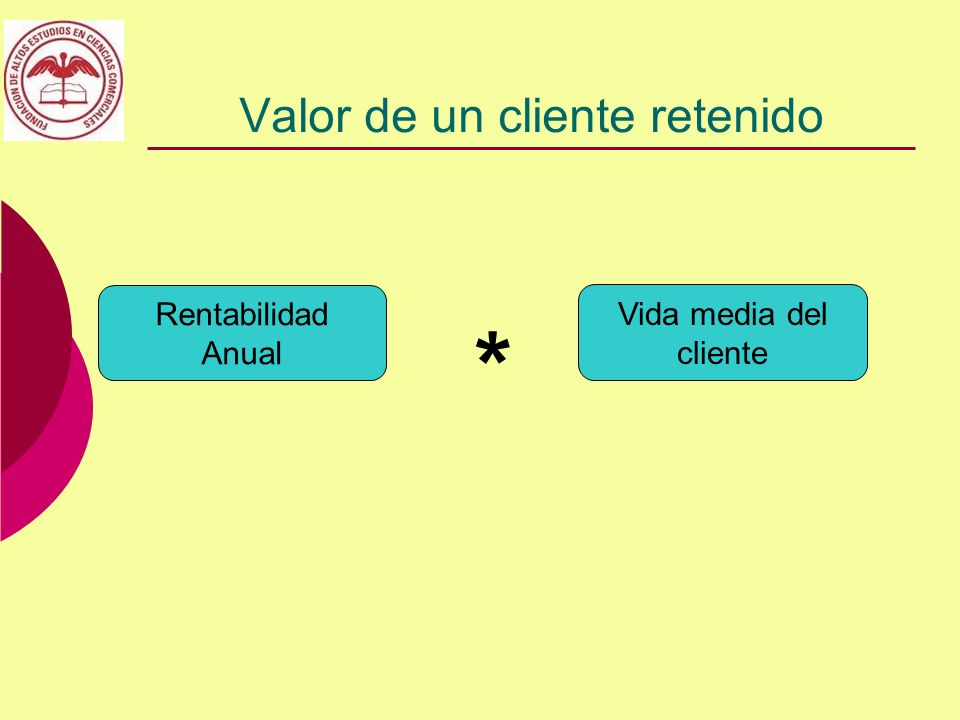 FUNDACION DE ALTOS ESTUDIOS EN CIENCIAS COMERCIALES

Valor de un cliente retenido

Rentabilidad Anual

*

Vida media del cliente